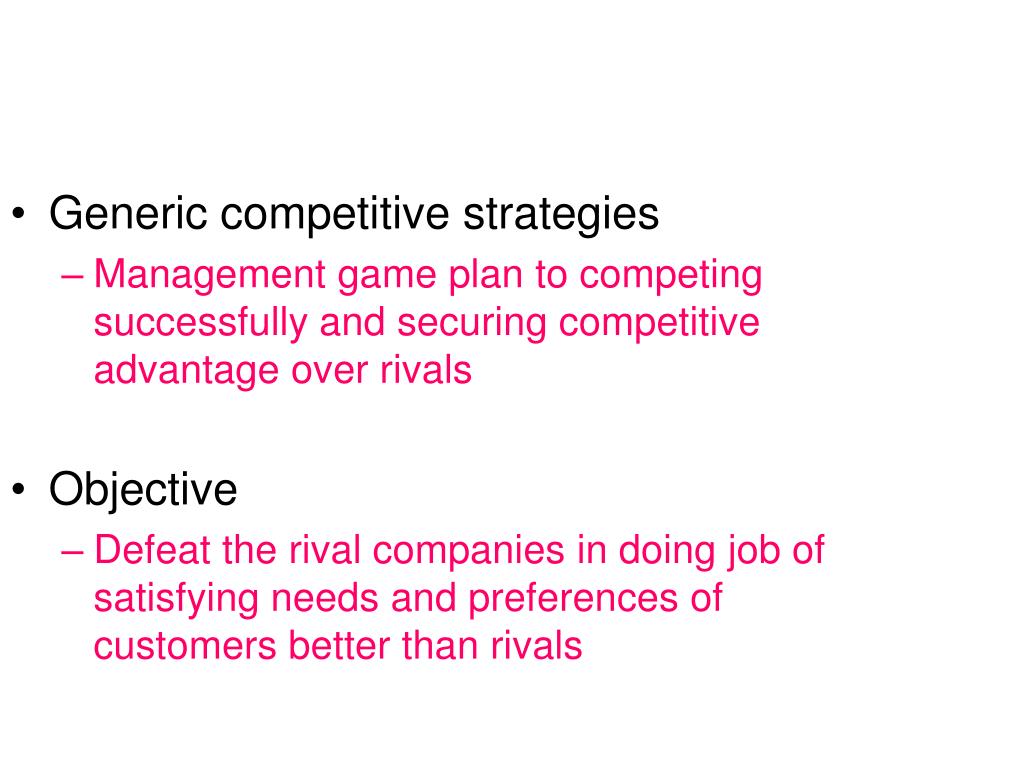 • Generic competitive strategies
– Management game plan to competing successfully and securing competitive advantage over rivals

• Objective
– Defeat the rival companies in doing job of satisfying needs and preferences of customers better than rivals